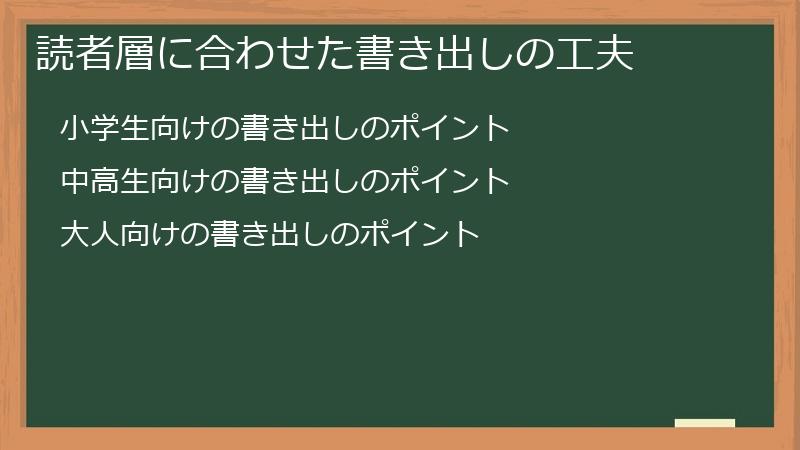 読者層に合わせた書き出しの工夫

小学生向けの書き出しのポイント

中高生向けの書き出しのポイント

大人向けの書き出しのポイント